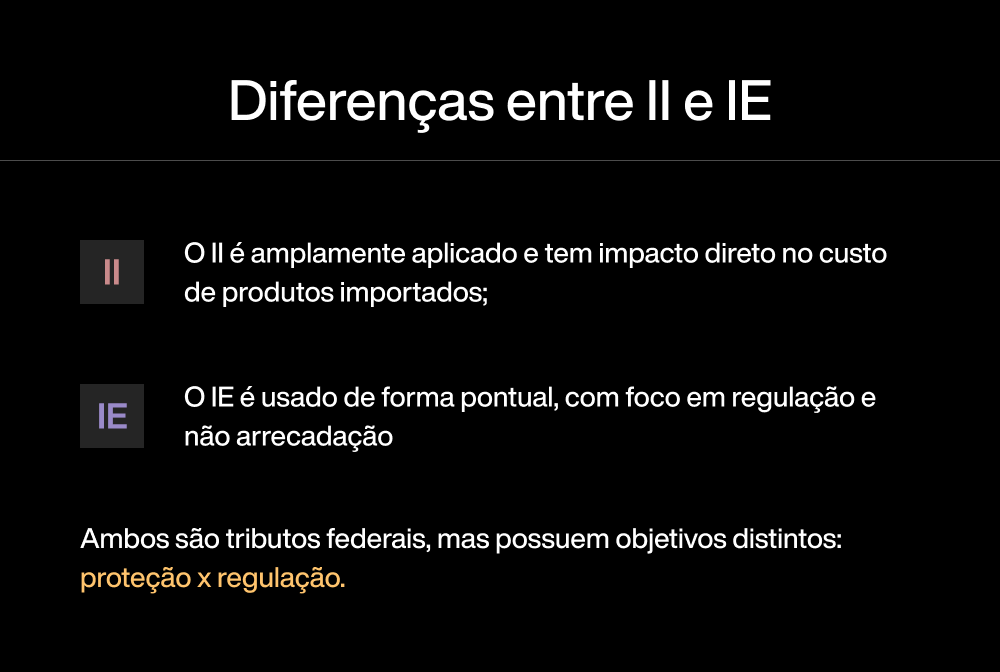 Diferenças entre II e IE

II

O II é amplamente aplicado e tem impacto direto no custo de produtos importados;

IE

O IE é usado de forma pontual, com foco em regulação e não arrecadação

Ambos são tributos federais, mas possuem objetivos distintos: proteção x regulação.